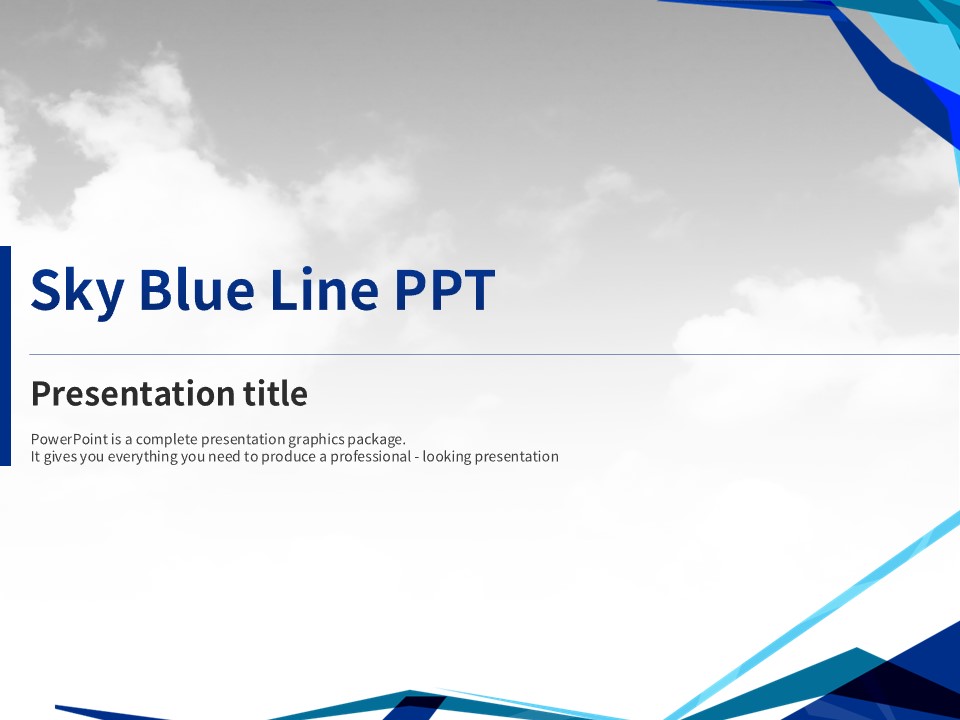 Sky Blue Line PPT

Presentation title

PowerPoint is a complete presentation graphics package.
It gives you everything you need to produce a professional - looking presentation